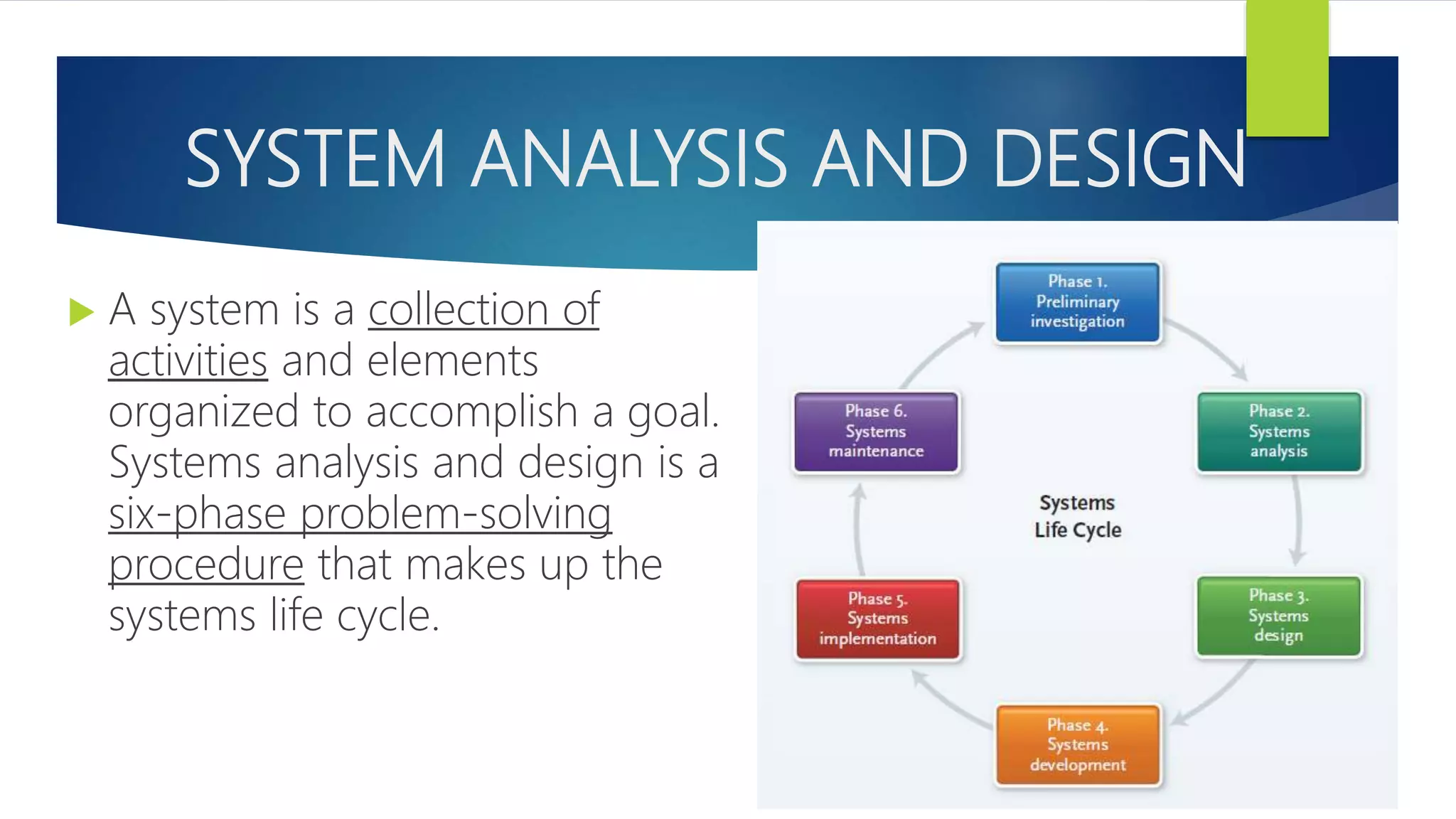 SYSTEM ANALYSIS AND DESIGN

A system is a collection of activities and elements organized to accomplish a goal. Systems analysis and design is a six-phase problem-solving procedure that makes up the systems life cycle.

Phase 1. Preliminary investigation

Phase 2. Systems analysis

Phase 3. Systems design

Phase 4. Systems development

Phase 5. Systems implementation

Phase 6. Systems maintenance

Systems Life Cycle